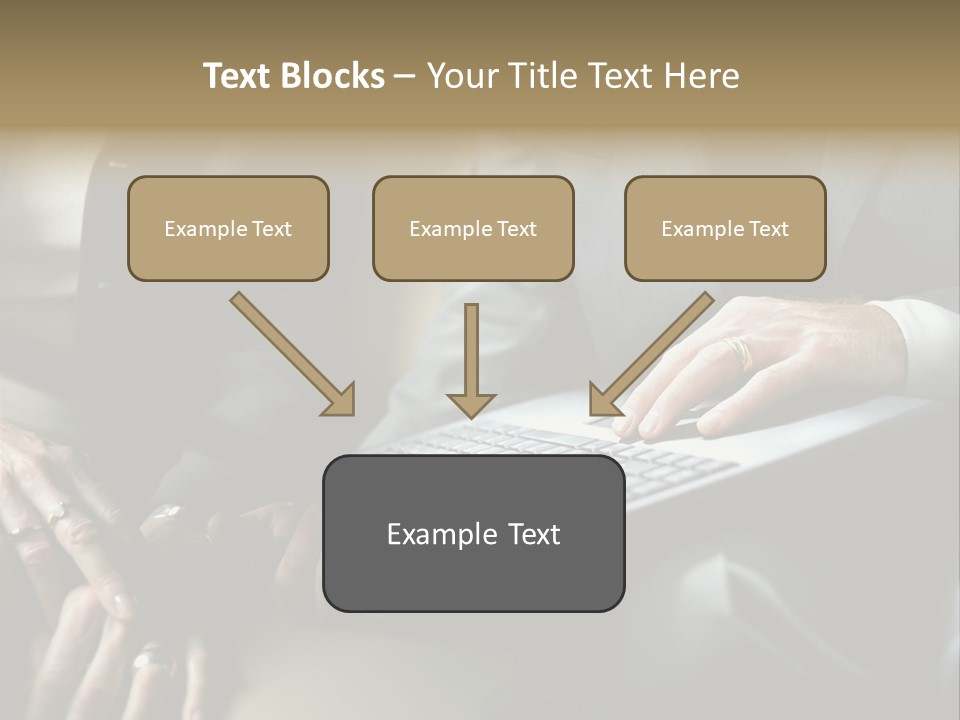 Text Blocks – Your Title Text Here

Example Text

Example Text

Example Text

Example Text